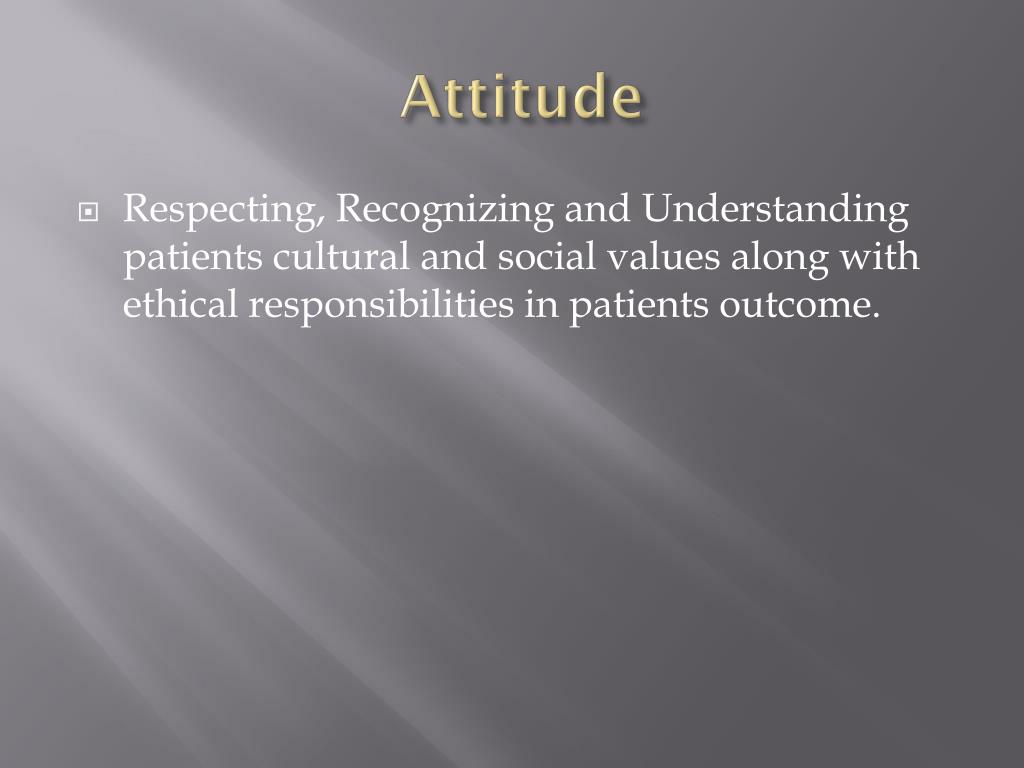 Attitude

Respecting, Recognizing and Understanding patients cultural and social values along with ethical responsibilities in patients outcome.